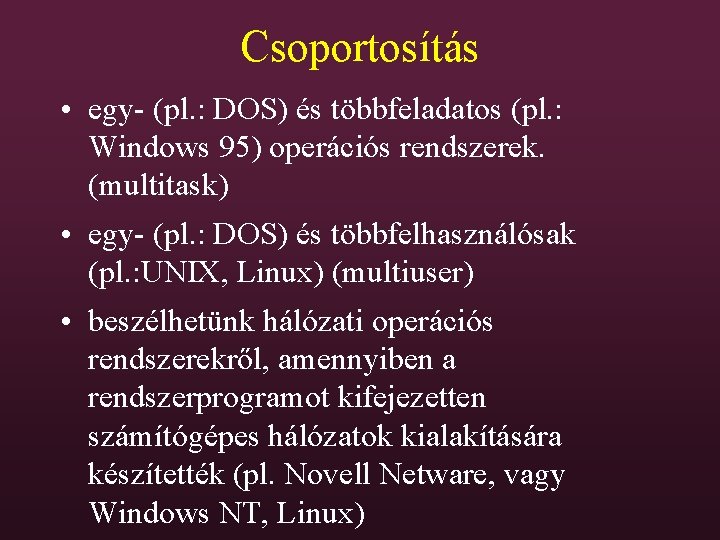 Csoportosítás

• egy- (pl.: DOS) és többfeladatos (pl.: Windows 95) operációs rendszerek. (multitask)

• egy- (pl.: DOS) és többfelhasználósak (pl.:UNIX, Linux) (multiuser)

• beszélhetünk hálózati operációs rendszerekről, amennyiben a rendszerprogramot kifejezetten számítógépes hálózatok kialakítására készítették (pl. Novell Netware, vagy Windows NT, Linux)